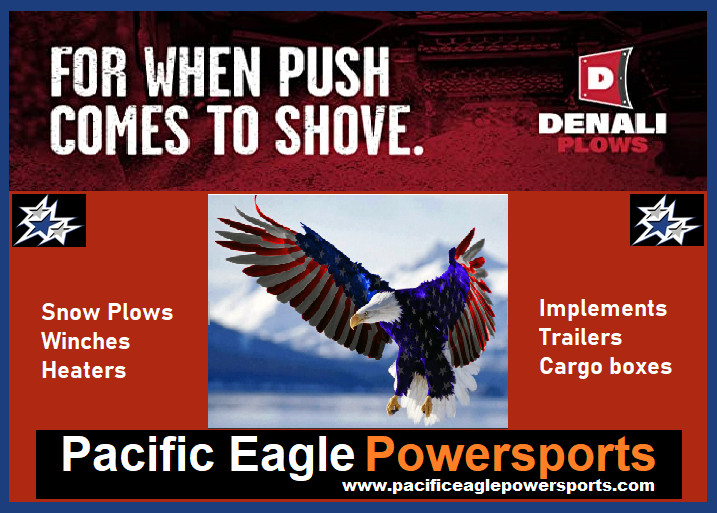 FOR WHEN PUSH COMES TO SHOVE.

D
DENALI
PLOWS

Snow Plows
Winches
Heaters

Implements
Trailers
Cargo boxes

Pacific Eagle Powersports
www.pacificeaglepowersports.com